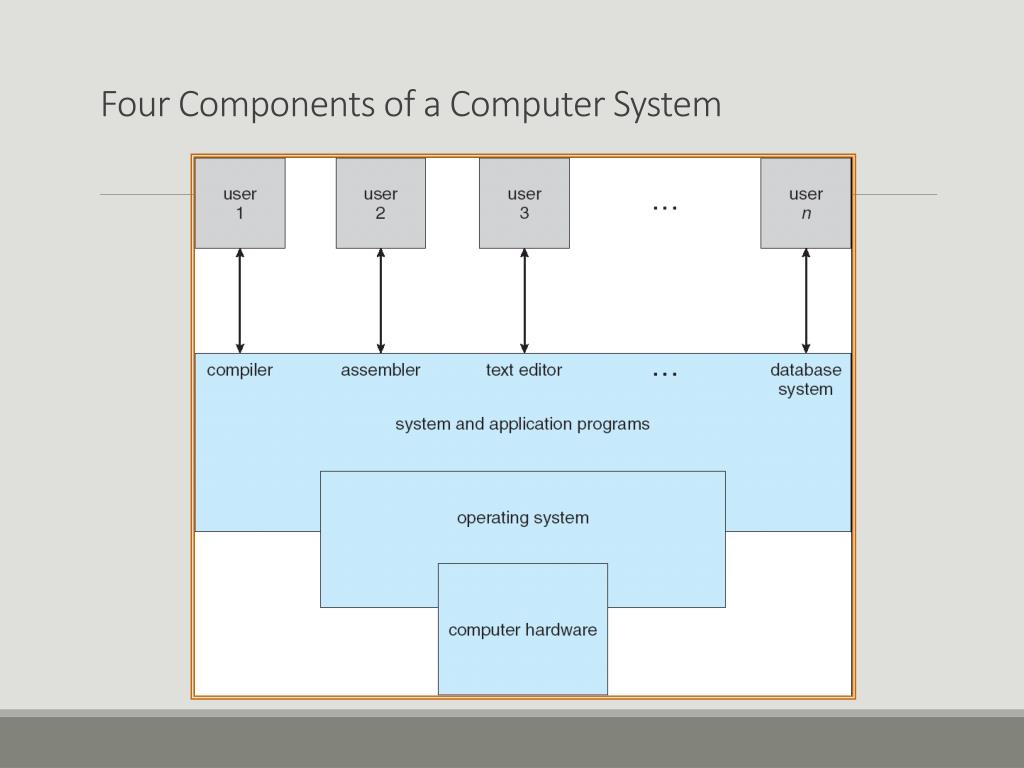 Four Components of a Computer System

user 1

user 2

user 3

...

user $n$

compiler

assembler

text editor

...

database system

system and application programs

operating system

computer hardware